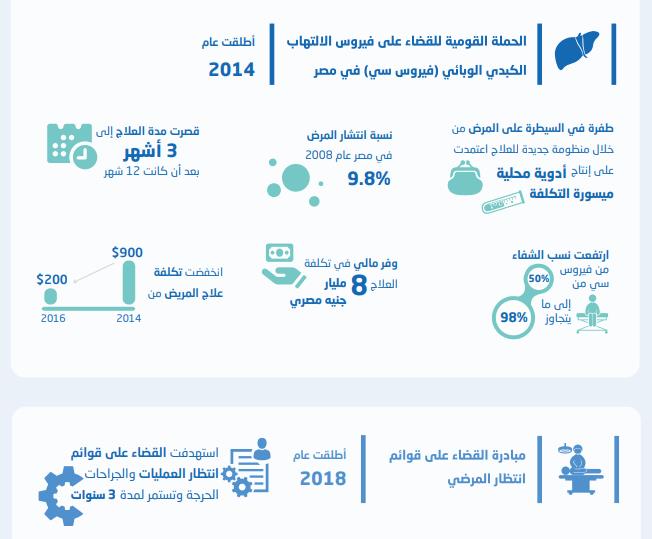 الحملة القومية للقضاء على فيروس الالتهاب الكبدي الوبائي (فيروس سي) في مصر

أطلقت عام
2014

طفرة في السيطرة على المرض من خلال منظومة جديدة للعلاج اعتمدت على إنتاج أدوية محلية ميسورة التكلفة

نسبة انتشار المرض في مصر عام 2008
9.8%

قصرت مدة العلاج إلى
3 أشهر
بعد أن كانت 12 شهر

ارتفعت نسب الشفاء من فيروس سي من
50%
إلى ما يتجاوز
98%

وفر مالي في تكلفة العلاج 8 مليار جنيه مصري

انخفضت تكلفة علاج المريض من
$900
$200
2016
2014

مبادرة القضاء على قوائم انتظار المرضي

أطلقت عام
2018

استهدفت القضاء على قوائم انتظار العمليات والجراحات الحرجة وتستمر لمدة 3 سنوات